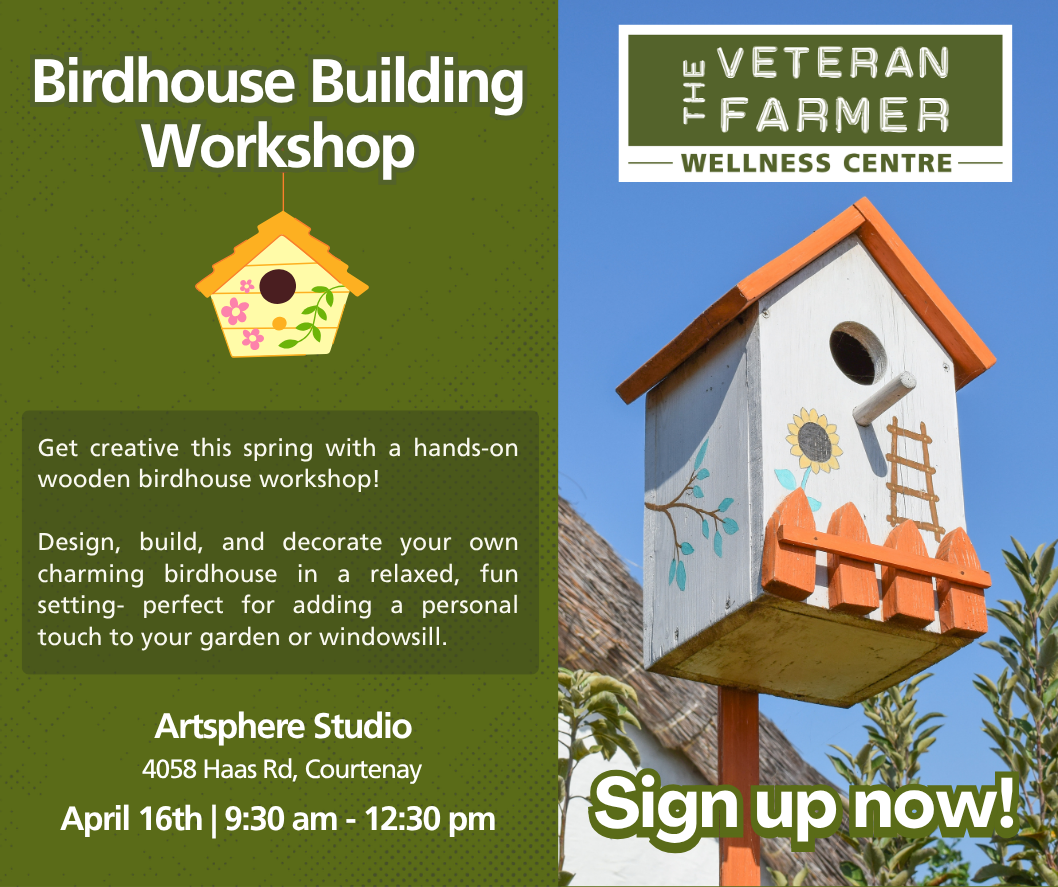 Birdhouse Building Workshop

Get creative this spring with a hands-on wooden birdhouse workshop!

Design, build, and decorate your own charming birdhouse in a relaxed, fun setting- perfect for adding a personal touch to your garden or windowsill.

Artsphere Studio
4058 Haas Rd, Courtenay
April 16th | 9:30 am - 12:30 pm

THE VETERAN FARMER
WELLNESS CENTRE

Sign up now!